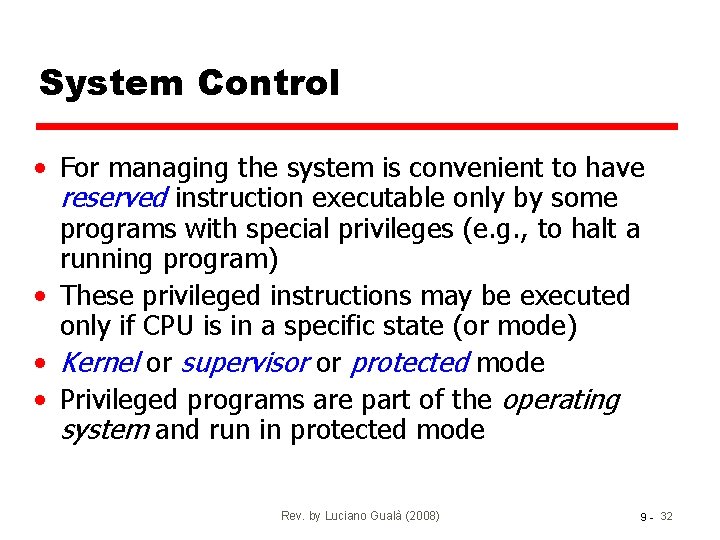 System Control

• For managing the system is convenient to have reserved instruction executable only by some programs with special privileges (e.g., to halt a running program)
• These privileged instructions may be executed only if CPU is in a specific state (or mode)
• Kernel or supervisor or protected mode
• Privileged programs are part of the operating system and run in protected mode

Rev. by Luciano Gualà (2008)

9 - 32